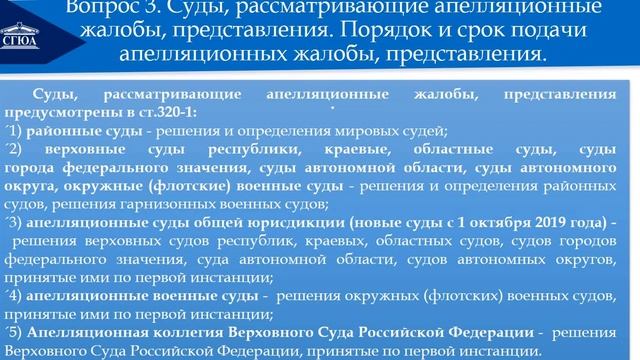 СГЮА

Вопрос 3. Суды, рассматривающие апелляционные жалобы, представления. Порядок и срок подачи апелляционных жалобы, представления.

Суды, рассматривающие апелляционные жалобы, представления предусмотрены в ст.320-1:

´1) районные суды - решения и определения мировых судей;

´2) верховные суды республики, краевые, областные суды, суды города федерального значения, суды автономной области, суды автономного округа, окружные (флотские) военные суды - решения и определения районных судов, решения гарнизонных военных судов;

´3) апелляционные суды общей юрисдикции (новые суды с 1 октября 2019 года) - решения верховных судов республик, краевых, областных судов, судов городов федерального значения, суда автономной области, судов автономных округов, принятые ими по первой инстанции;

´4) апелляционные военные суды - решения окружных (флотских) военных судов, принятые ими по первой инстанции;

´5) Апелляционная коллегия Верховного Суда Российской Федерации - решения Верховного Суда Российской Федерации, принятые по первой инстанции.